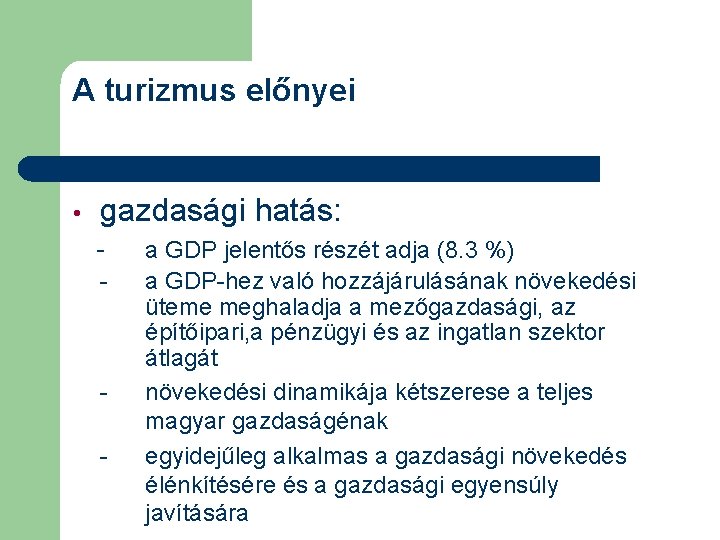 A turizmus előnyei

• gazdasági hatás:

- a GDP jelentős részét adja (8.3 %)
- a GDP-hez való hozzájárulásának növekedési üteme meghaladja a mezőgazdasági, az építőipari,a pénzügyi és az ingatlan szektor átlagát
- növekedési dinamikája kétszerese a teljes magyar gazdaságénak
- egyidejűleg alkalmas a gazdasági növekedés élénkítésére és a gazdasági egyensúly javítására